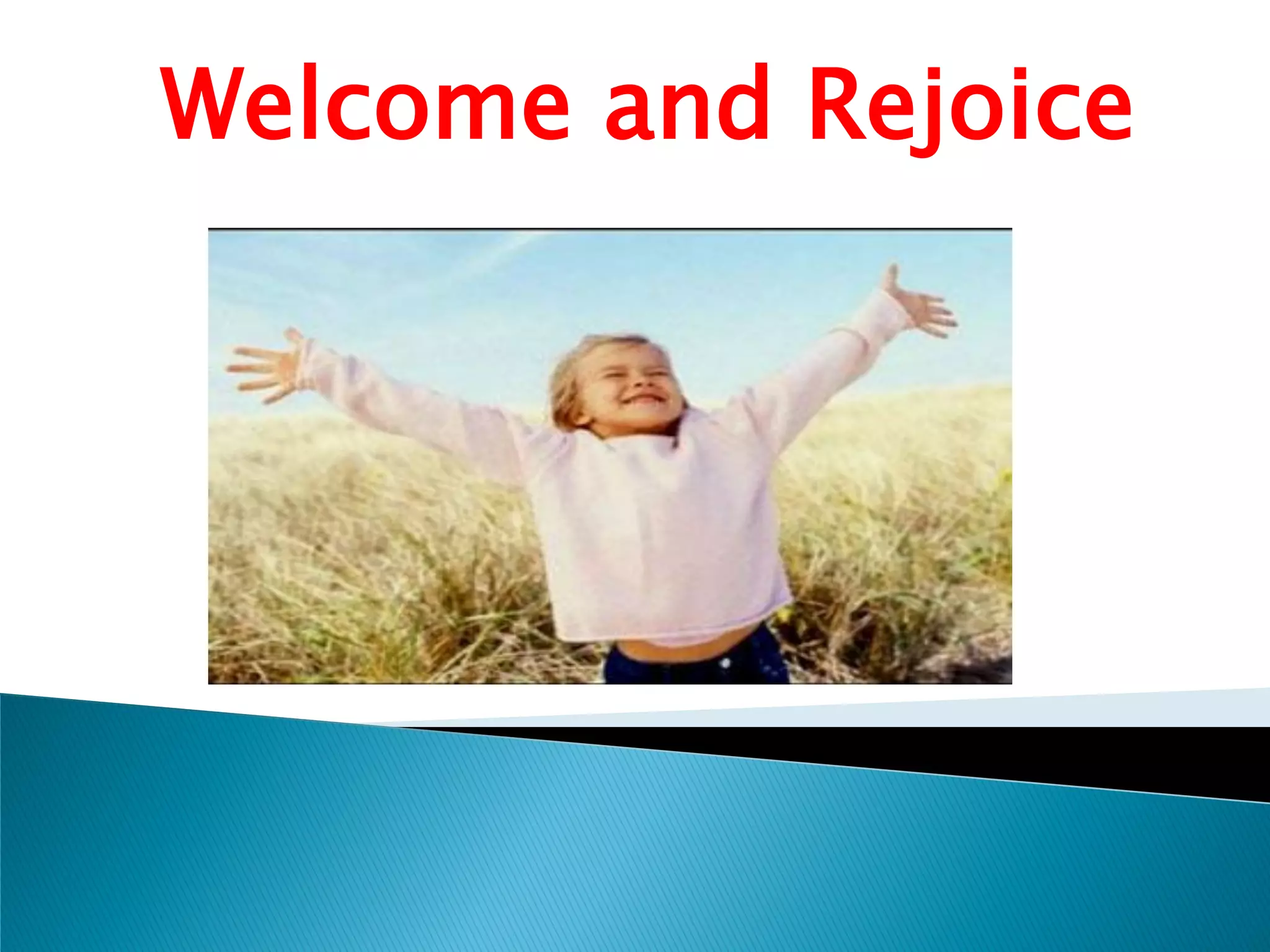 Welcome and Rejoice